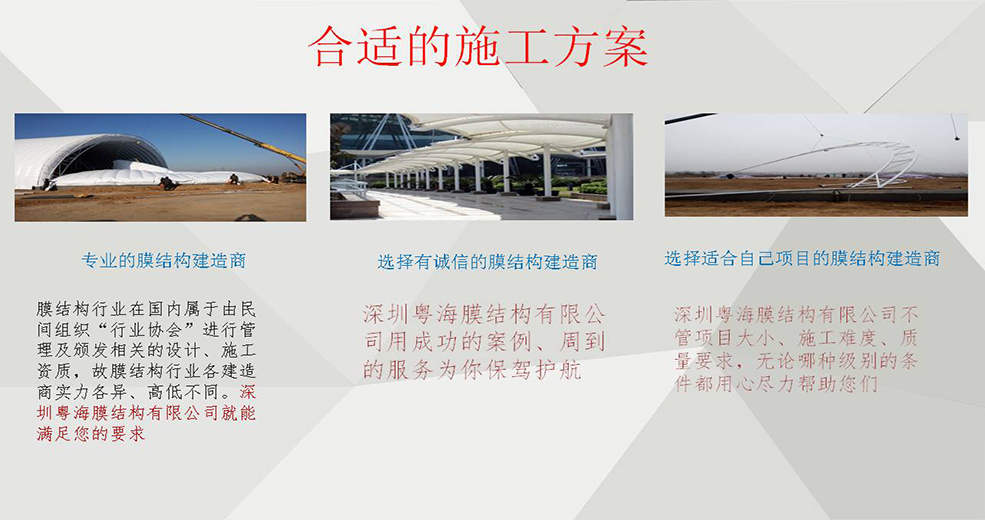 合适的施工方案

专业的膜结构建造商

膜结构行业在国内属于由民间组织“行业协会”进行管理及颁发相关的设计、施工资质，故膜结构行业各建造商实力各异、高低不同。深圳粤海膜结构有限公司就能满足您的要求

选择有诚信的膜结构建造商

深圳粤海膜结构有限公司用成功的案例、周到的服务为你保驾护航

选择适合自己项目的膜结构建造商

深圳粤海膜结构有限公司不管项目大小、施工难度、质量要求，无论哪种级别的条件都用心尽力帮助您们